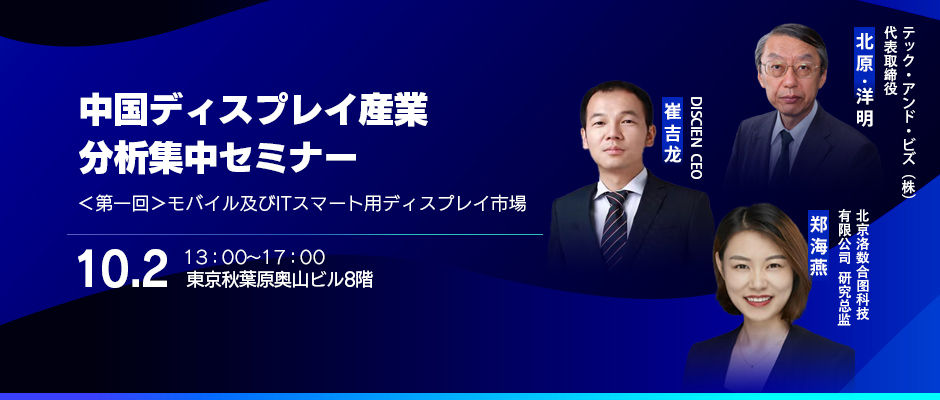 中国ディスプレイ産業
分析集中セミナー

＜第一回＞モバイル及びITスマート用ディスプレイ市場

10.2 13：00~17：00
東京秋葉原奥山ビル8階

DISCIEN CEO
崔吉龙

テック・アンド・ビズ（株）
代表取締役
北原・洋明

北京洛数合图科技
有限公司 研究总监
郑海燕